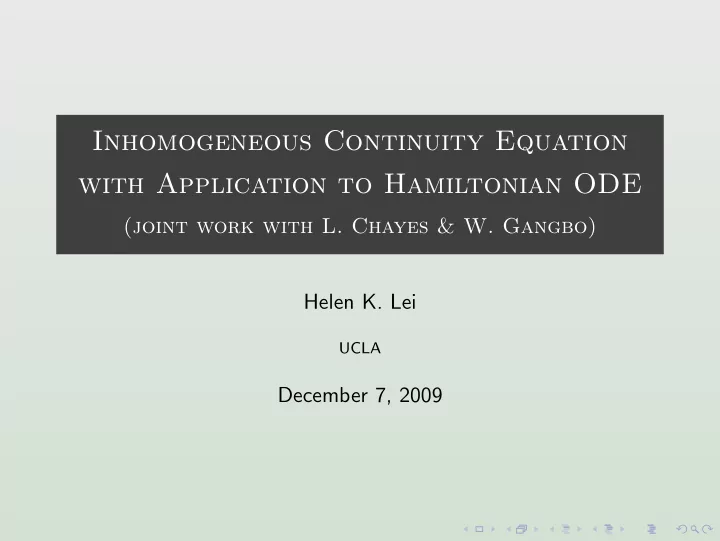 Inhomogeneous Continuity Equation with Application to Hamiltonian ODE
(joint work with L. Chayes & W. Gangbo)

Helen K. Lei

UCLA

December 7, 2009